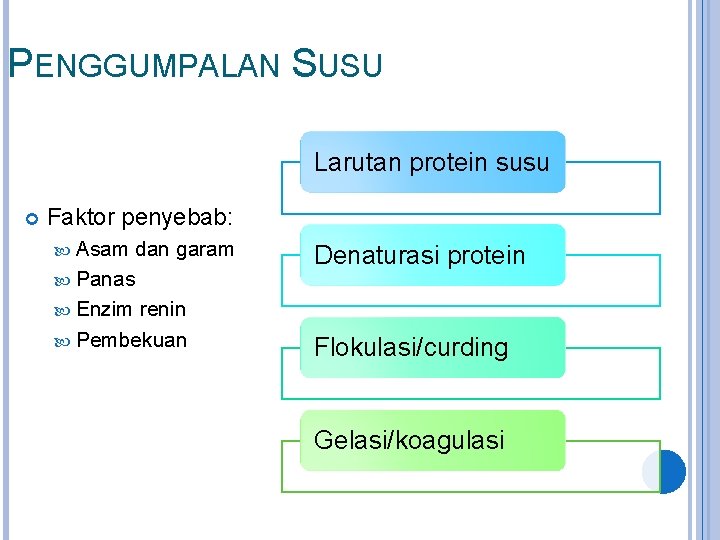 PENGGUMPALAN SUSU

Faktor penyebab:
Asam dan garam
Panas
Enzim renin
Pembekuan

Larutan protein susu

Denaturasi protein

Flokulasi/curding

Gelasi/koagulasi